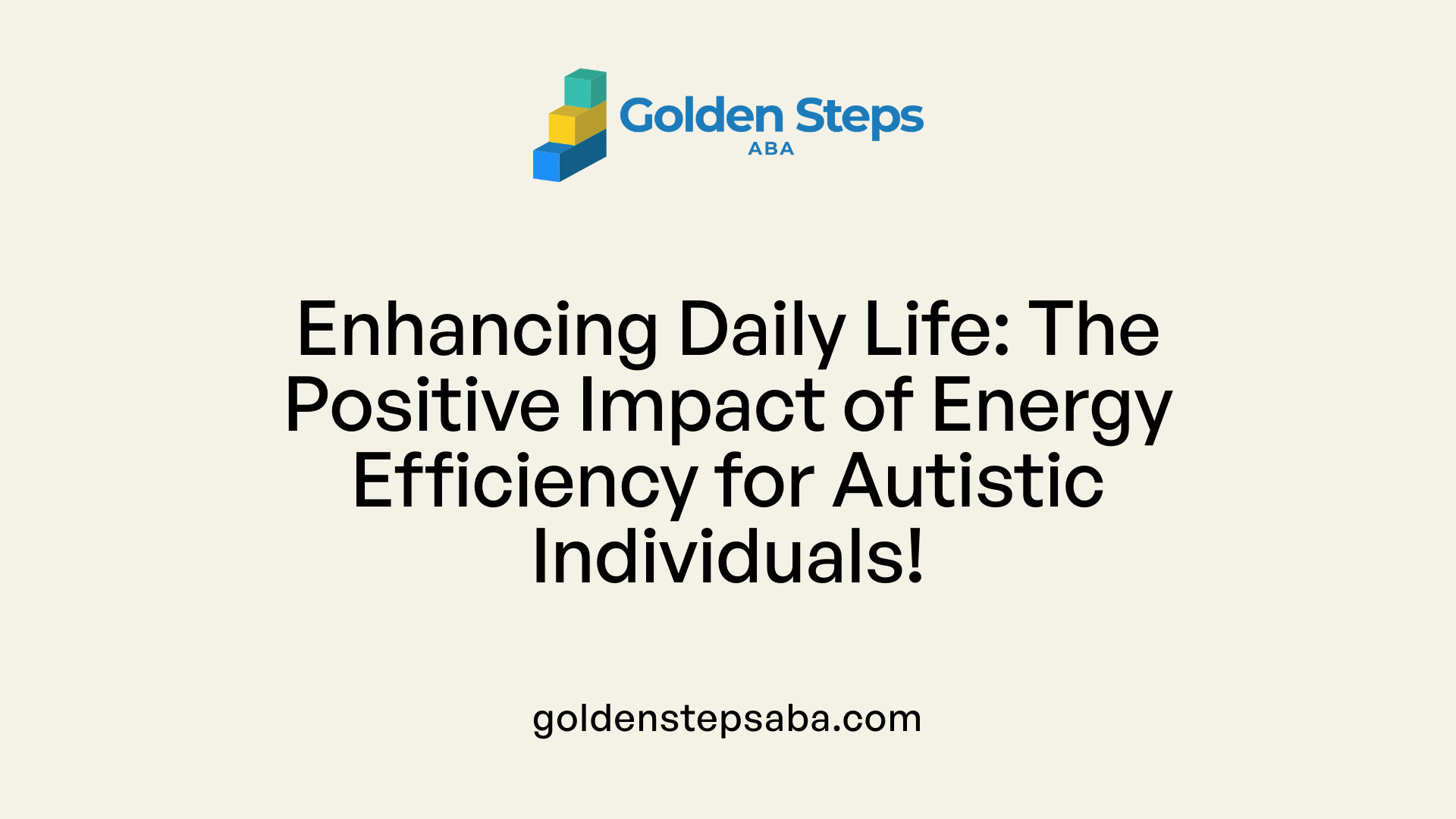 Golden Steps
ABA

Enhancing Daily Life: The Positive Impact of Energy Efficiency for Autistic Individuals!

goldenstepsaba.com